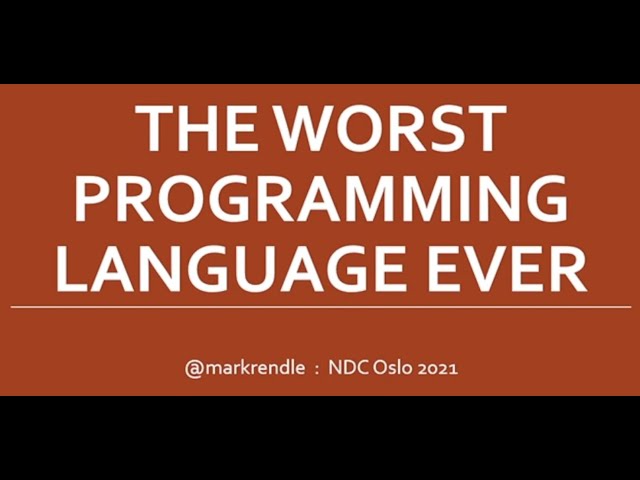 THE WORST PROGRAMMING LANGUAGE EVER

@markrendle : NDC Oslo 2021